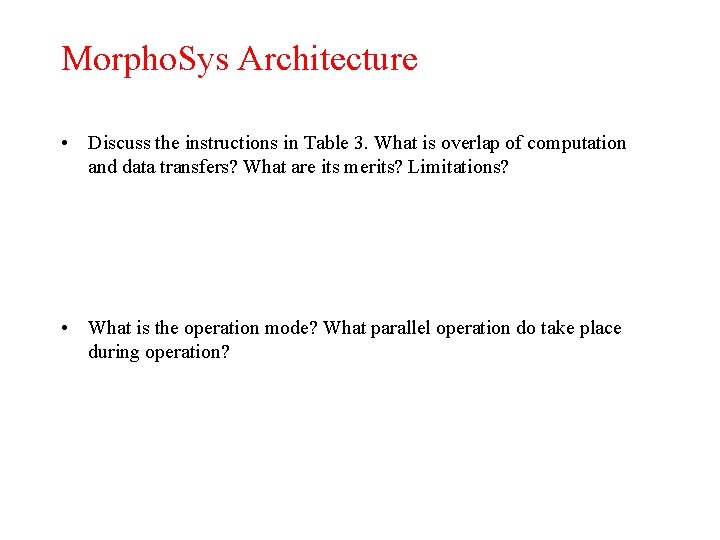 MorphoSys Architecture

• Discuss the instructions in Table 3. What is overlap of computation and data transfers? What are its merits? Limitations?

• What is the operation mode? What parallel operation do take place during operation?